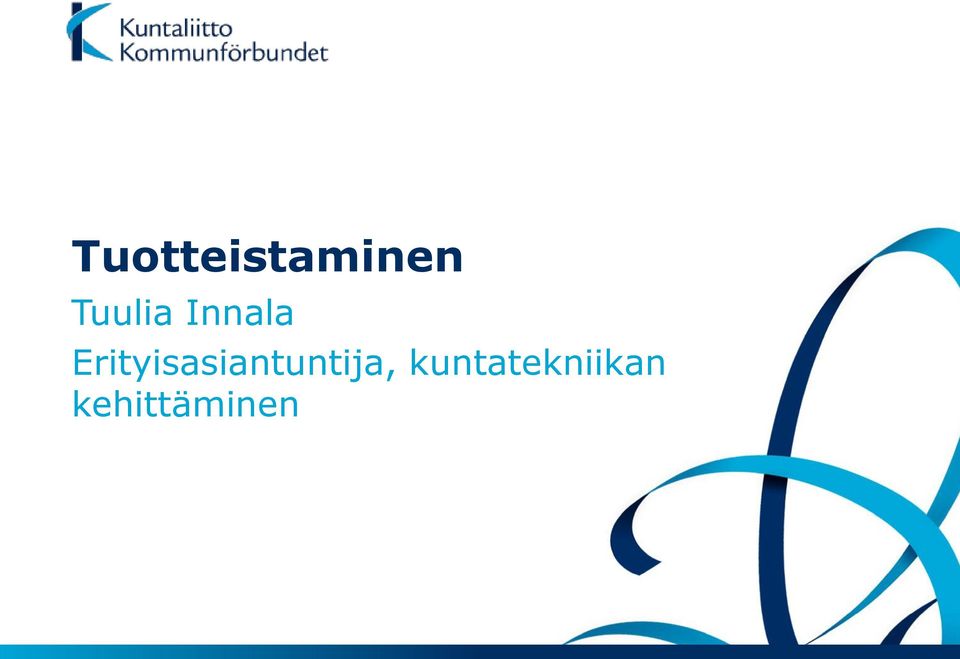 Kuntaliitto
Kommunförbundet

Tuotteistaminen

Tuulia Innala

Erityisasiantuntija, kuntatekniikan kehittäminen